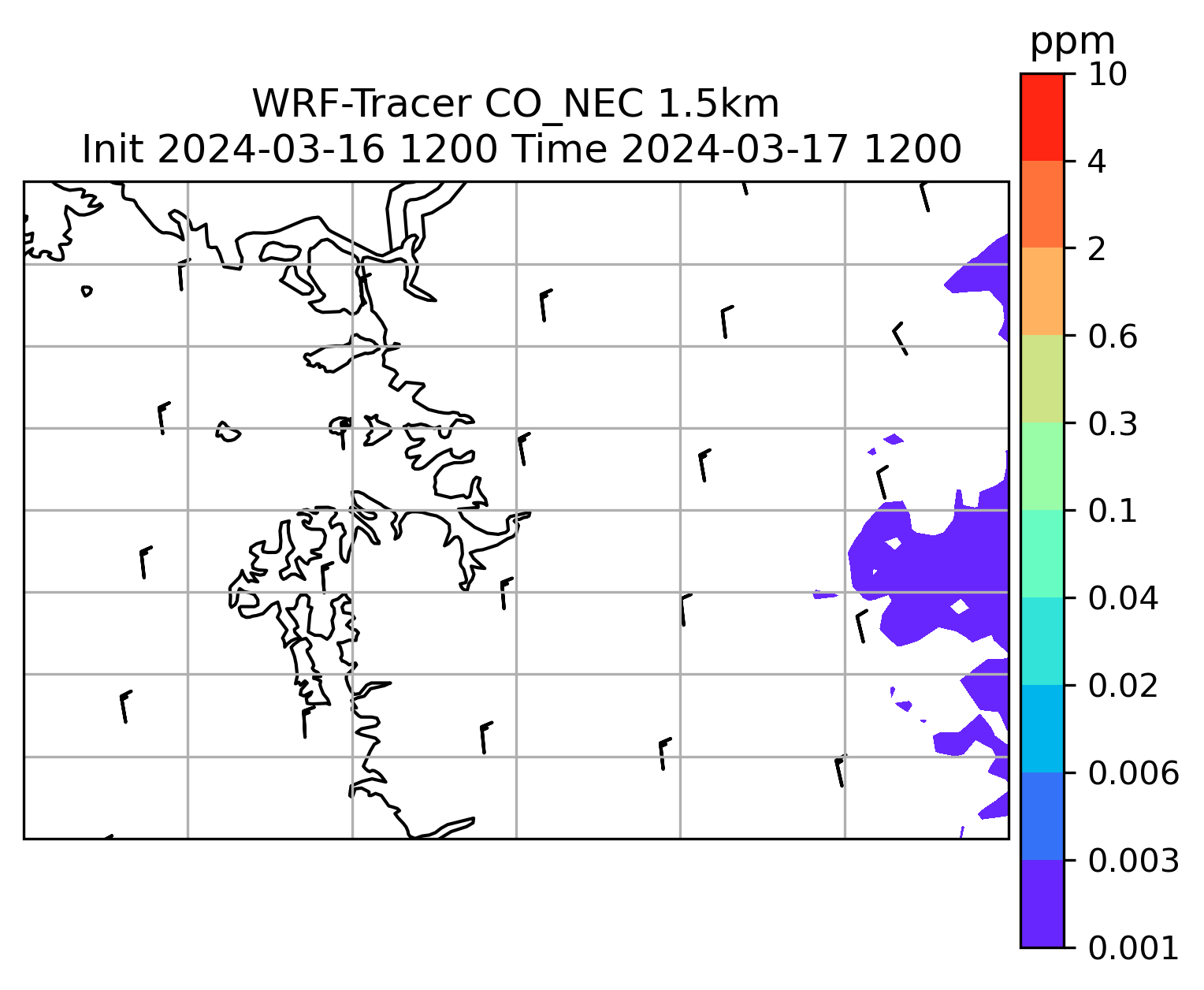 WRF-Tracer CO_NEC 1.5km
Init 2024-03-16 1200 Time 2024-03-17 1200

ppm
10
4
2
0.6
0.3
0.1
0.04
0.02
0.006
0.003
0.001